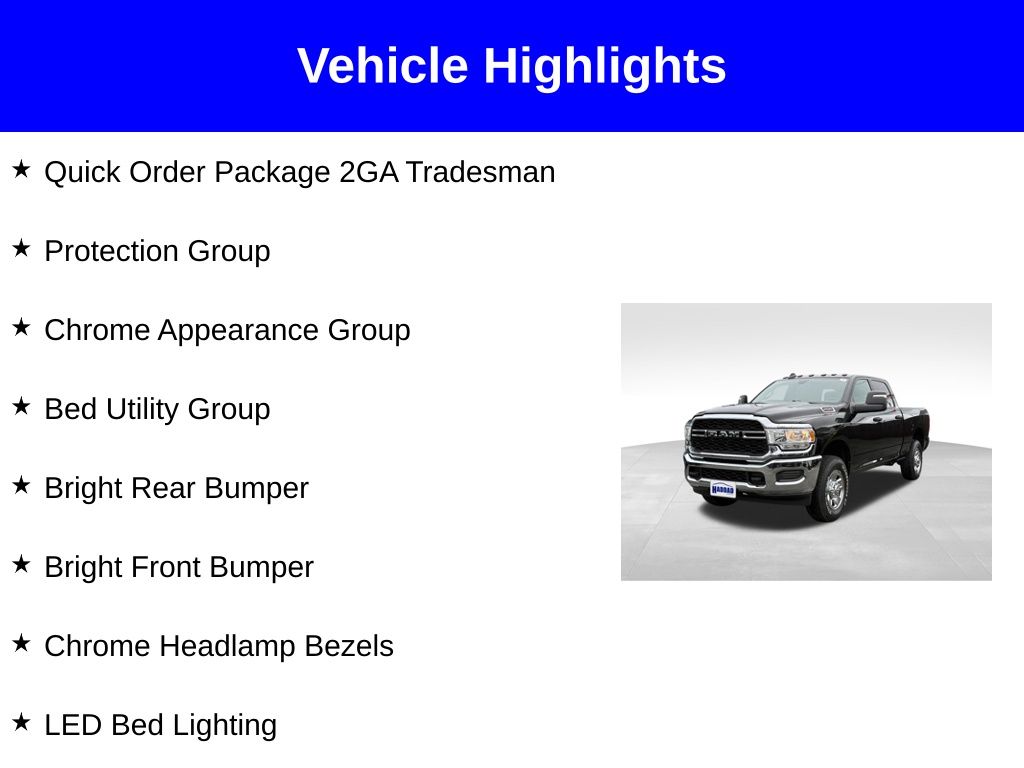 Vehicle Highlights

★ Quick Order Package 2GA Tradesman

★ Protection Group

★ Chrome Appearance Group

★ Bed Utility Group

★ Bright Rear Bumper

★ Bright Front Bumper

★ Chrome Headlamp Bezels

★ LED Bed Lighting

RAM

HADDAD